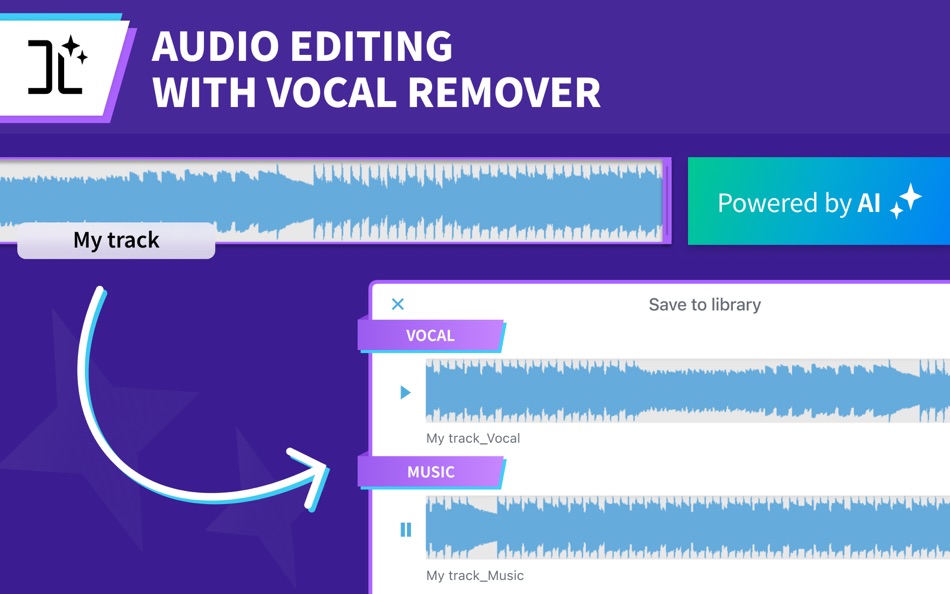 AUDIO EDITING WITH VOCAL REMOVER

My track

Powered by AI

Save to library

VOCAL

My track_Vocal

MUSIC

My track_Music